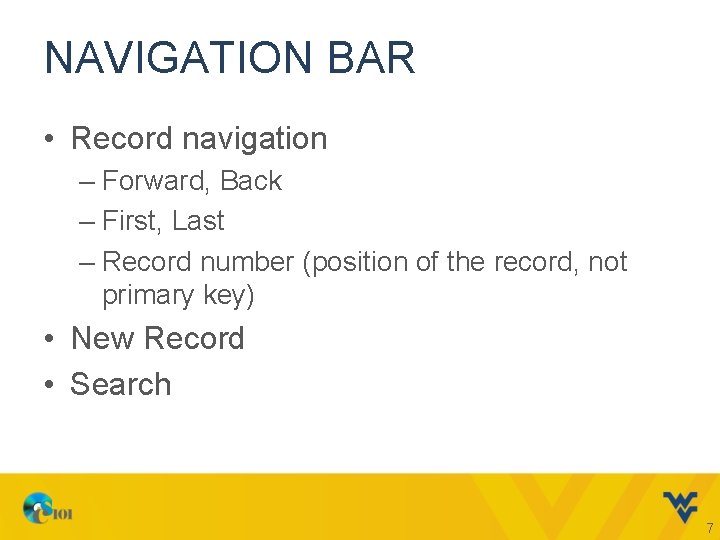 NAVIGATION BAR

• Record navigation
– Forward, Back
– First, Last
– Record number (position of the record, not primary key)
• New Record
• Search

CS101

7